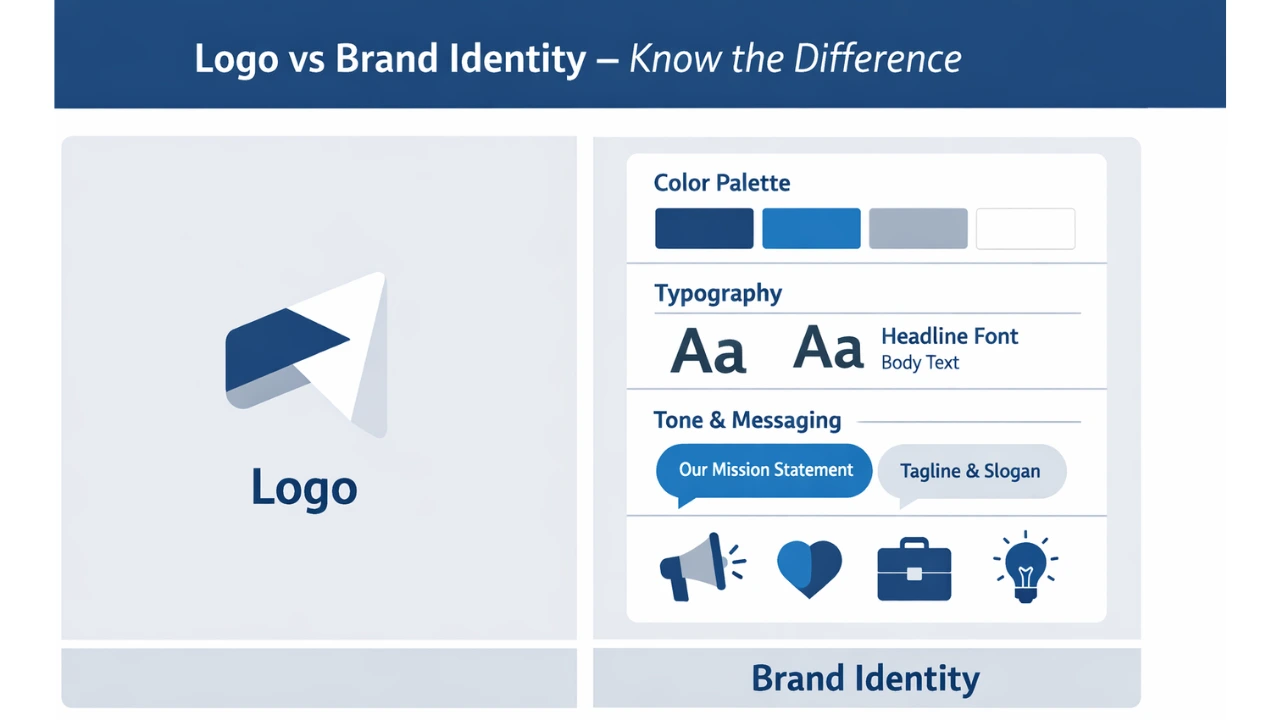 Logo vs Brand Identity – Know the Difference

Logo

Color Palette

Typography

Aa Aa Headline Font Body Text

Tone & Messaging

Our Mission Statement

Tagline & Slogan

Brand Identity